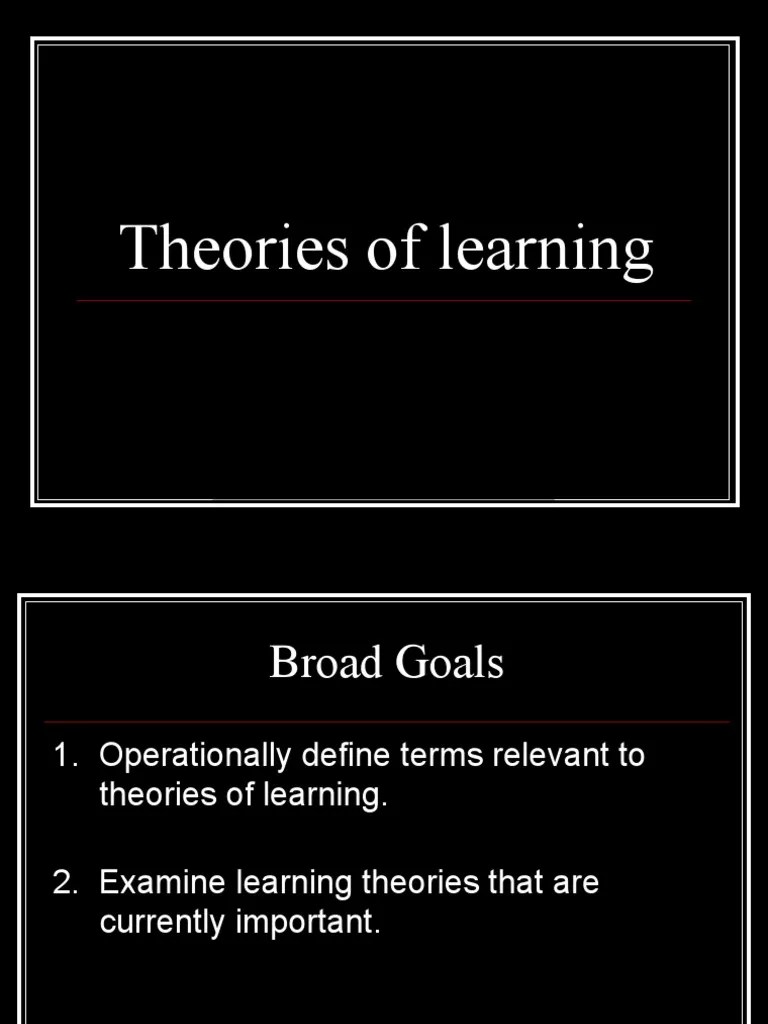 Theories of learning

Broad Goals

1. Operationally define terms relevant to theories of learning.

2. Examine learning theories that are currently important.